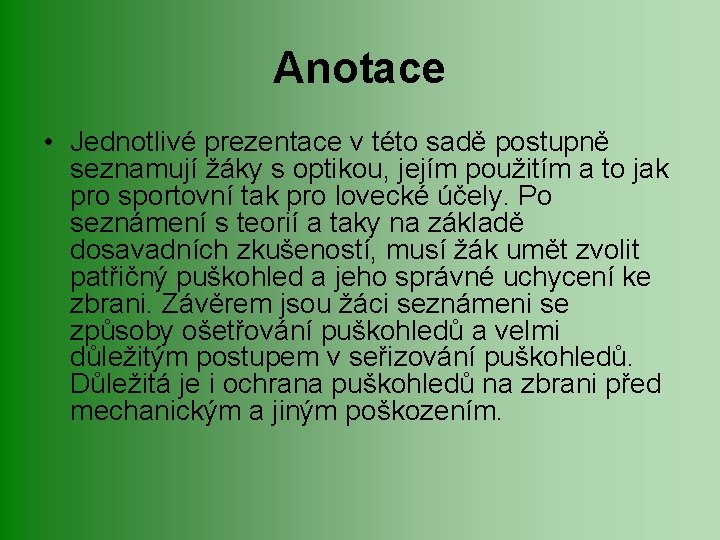 Anotace

• Jednotlivé prezentace v této sadě postupně seznamují žáky s optikou, jejím použitím a to jak pro sportovní tak pro lovecké účely. Po seznámení s teorií a taky na základě dosavadních zkušeností, musí žák umět zvolit patřičný puškohled a jeho správné uchycení ke zbrani. Závěrem jsou žáci seznámeni se způsoby ošetřování puškohledů a velmi důležitým postupem v seřizování puškohledů. Důležitá je i ochrana puškohledů na zbrani před mechanickým a jiným poškozením.